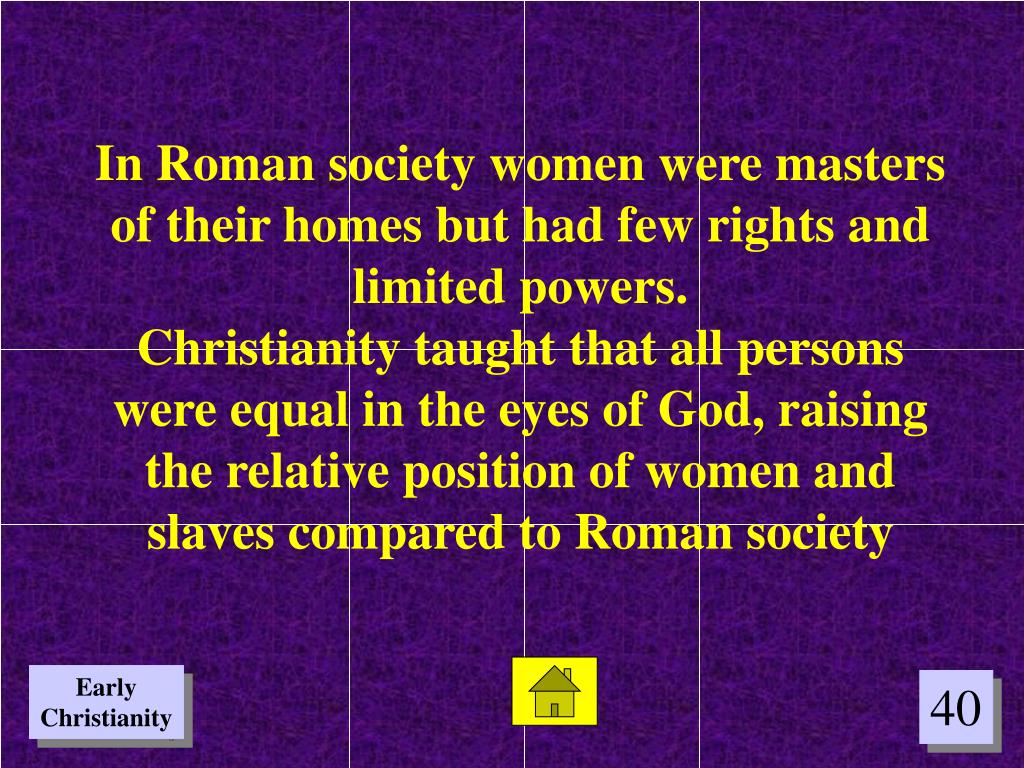 In Roman society women were masters of their homes but had few rights and limited powers.
Christianity taught that all persons were equal in the eyes of God, raising the relative position of women and slaves compared to Roman society

Early Christianity

40